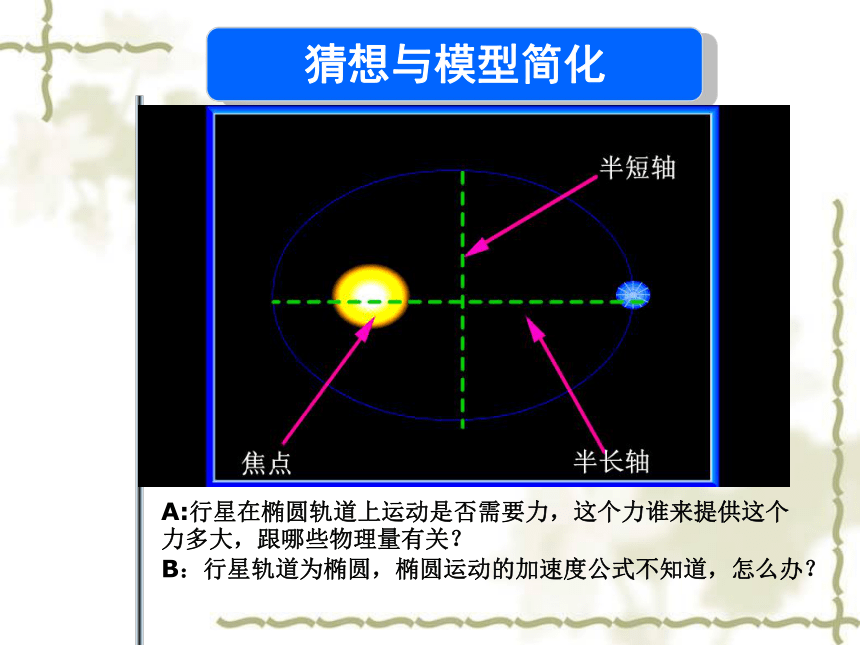 猜想与模型简化

半短轴

焦点

半长轴

A:行星在椭圆轨道上运动是否需要力，这个力谁来提供这个力多大，跟哪些物理量有关？
B：行星轨道为椭圆，椭圆运动的加速度公式不知道，怎么办？